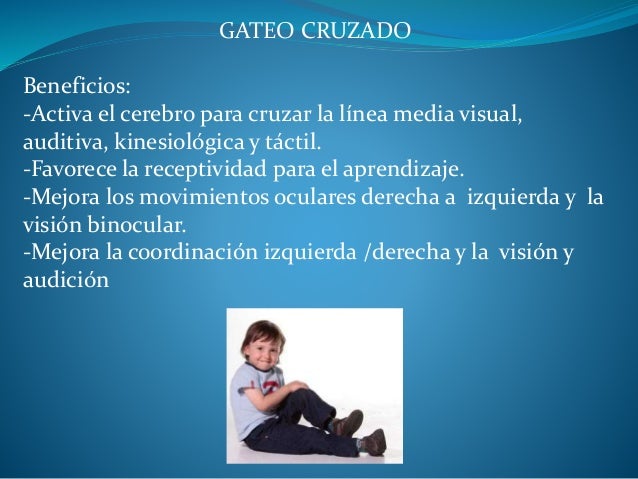 GATEO CRUZADO

Beneficios:
-Activa el cerebro para cruzar la línea media visual, auditiva, kinesiológica y táctil.
-Favorece la receptividad para el aprendizaje.
-Mejora los movimientos oculares derecha a izquierda y la visión binocular.
-Mejora la coordinación izquierda /derecha y la visión y audición